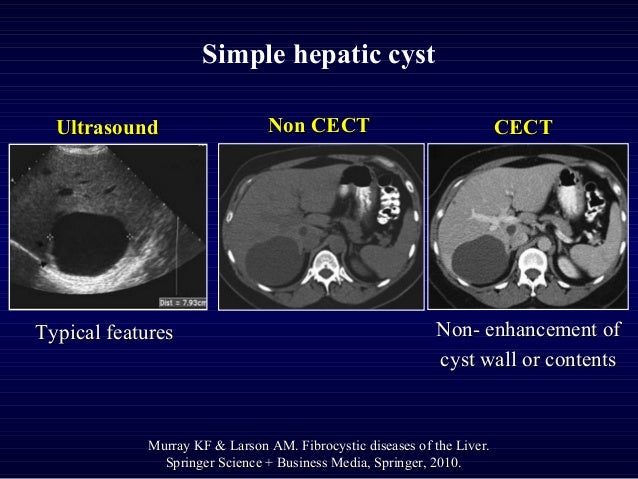 Simple hepatic cyst

Ultrasound

Non CECT

CECT

Dist = 7.93cm

Typical features

Non- enhancement of cyst wall or contents

Murray KF & Larson AM. Fibrocystic diseases of the Liver. Springer Science + Business Media, Springer, 2010.